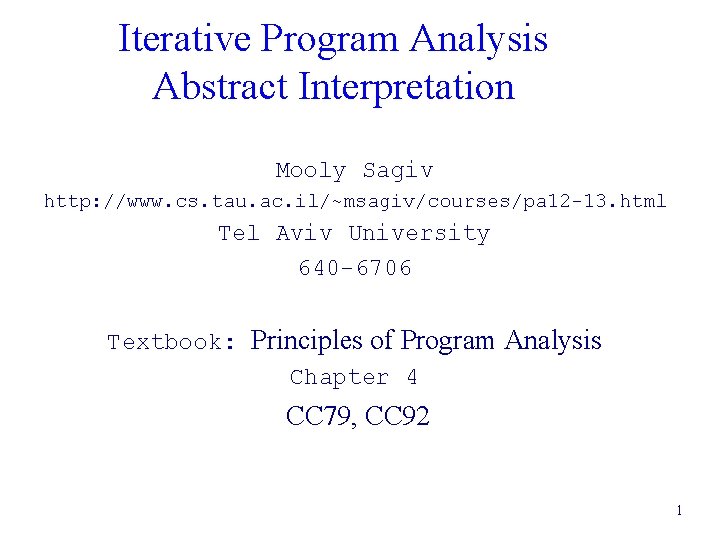 Iterative Program Analysis
Abstract Interpretation

Mooly Sagiv
http://www.cs.tau.ac.il/~msagiv/courses/pa12-13.html
Tel Aviv University
640-6706

Textbook: Principles of Program Analysis
Chapter 4
CC79, CC92

1